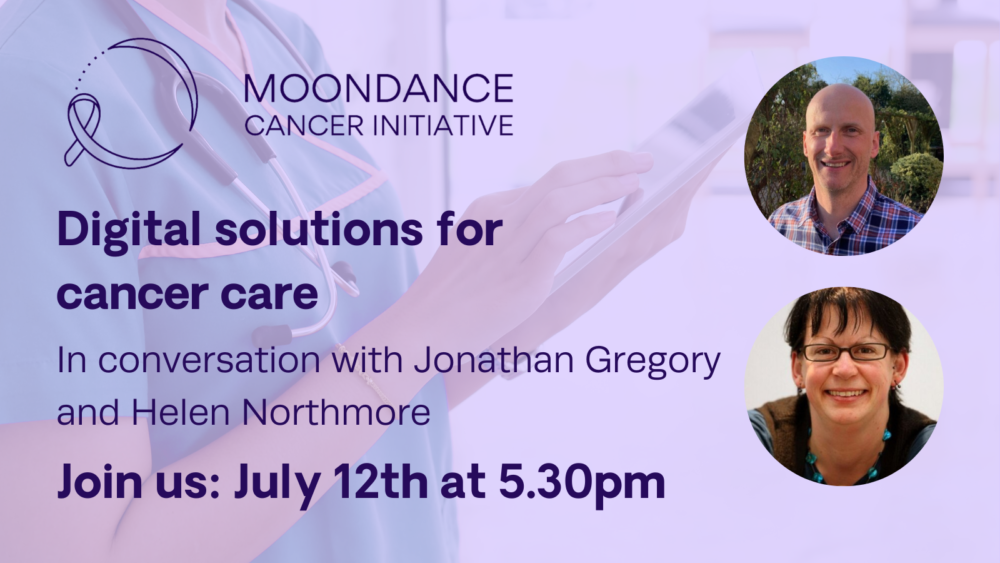 MOONDANCE
CANCER INITIATIVE

Digital solutions for cancer care

In conversation with Jonathan Gregory and Helen Northmore

Join us: July 12th at 5.30pm